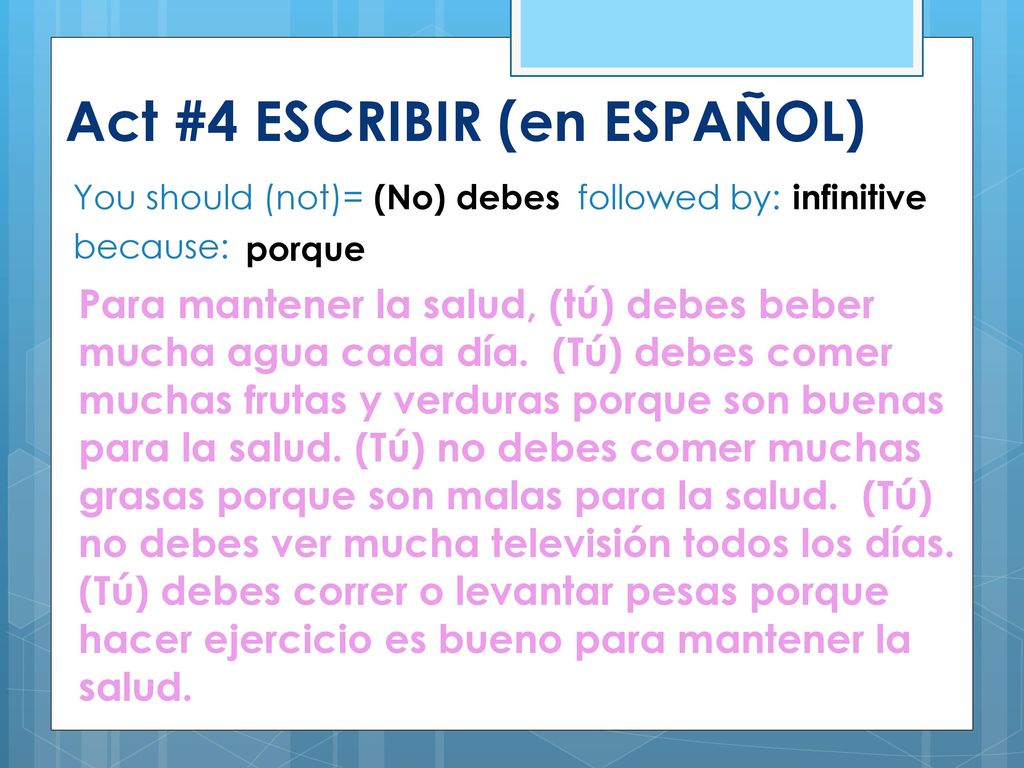 Act #4 ESCRIBIR (en ESPAÑOL)

You should (not)= (No) debes followed by: infinitive
because: porque

Para mantener la salud, (tú) debes beber mucha agua cada día. (Tú) debes comer muchas frutas y verduras porque son buenas para la salud. (Tú) no debes comer muchas grasas porque son malas para la salud. (Tú) no debes ver mucha televisión todos los días. (Tú) debes correr o levantar pesas porque hacer ejercicio es bueno para mantener la salud.